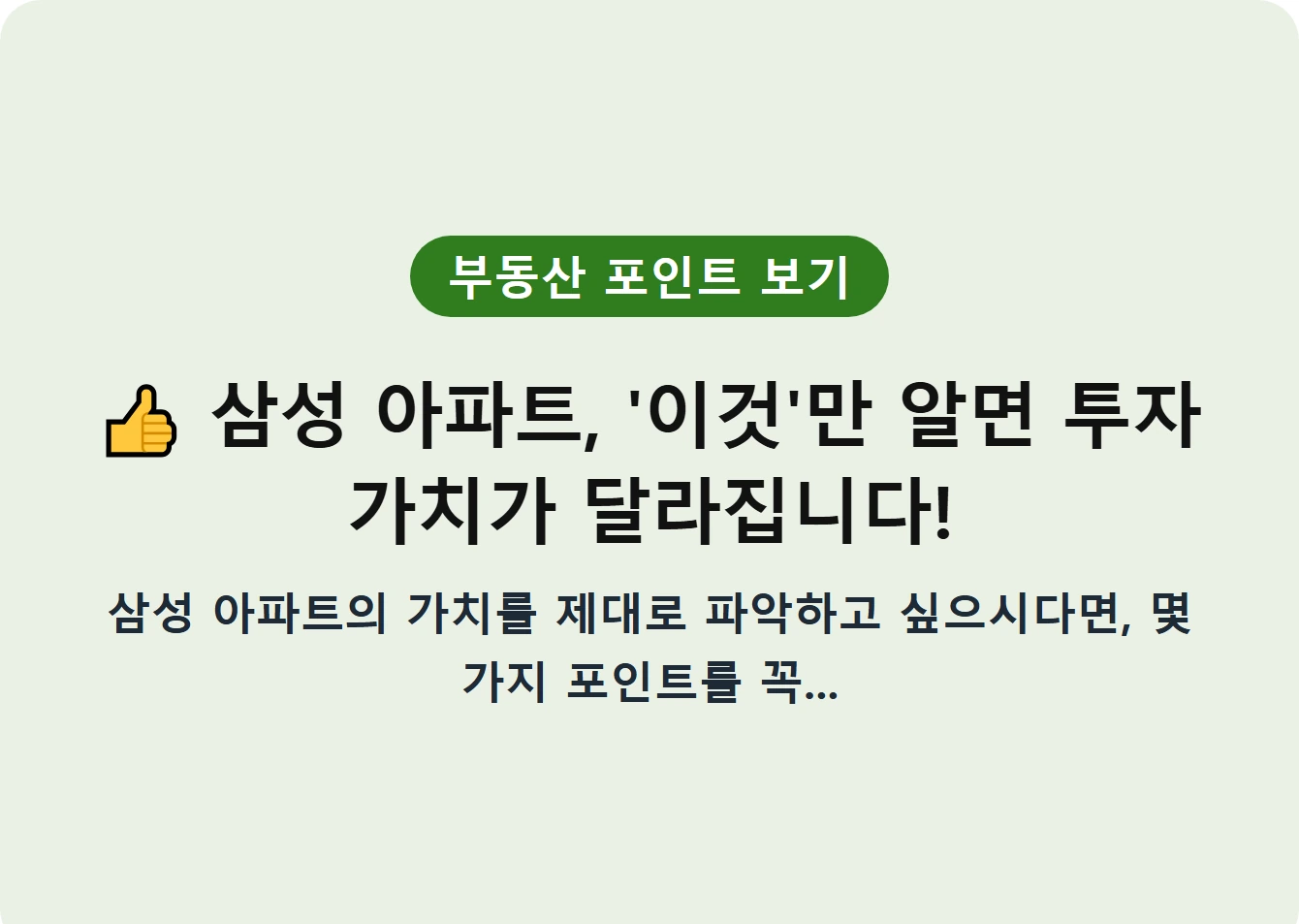 부동산 포인트 보기

👍 삼성 아파트, '이것'만 알면 투자 가치가 달라집니다!

삼성 아파트의 가치를 제대로 파악하고 싶으시다면, 몇 가지 포인트를 꼭...